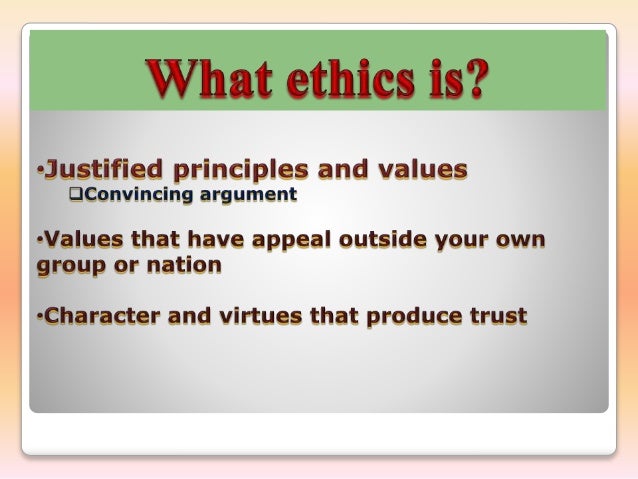 What ethics is?

•Justified principles and values

❑Convincing argument

•Values that have appeal outside your own group or nation

•Character and virtues that produce trust